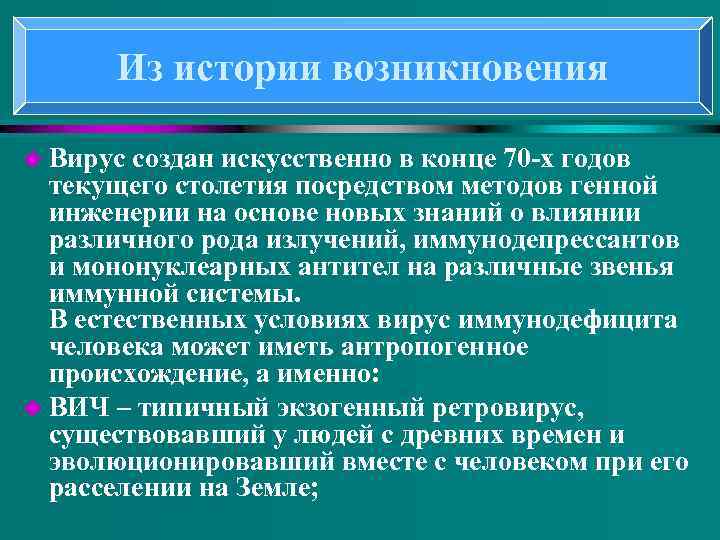 Из истории возникновения

Вирус создан искусственно в конце 70-х годов текущего столетия посредством методов генной инженерии на основе новых знаний о влиянии различного рода излучений, иммунодепрессантов и мононуклеарных антител на различные звенья иммунной системы.
В естественных условиях вирус иммунодефицита человека может иметь антропогенное происхождение, а именно:

ВИЧ – типичный экзогенный ретровирус, существовавший у людей с древних времен и эволюционировавший вместе с человеком при его расселении на Земле;